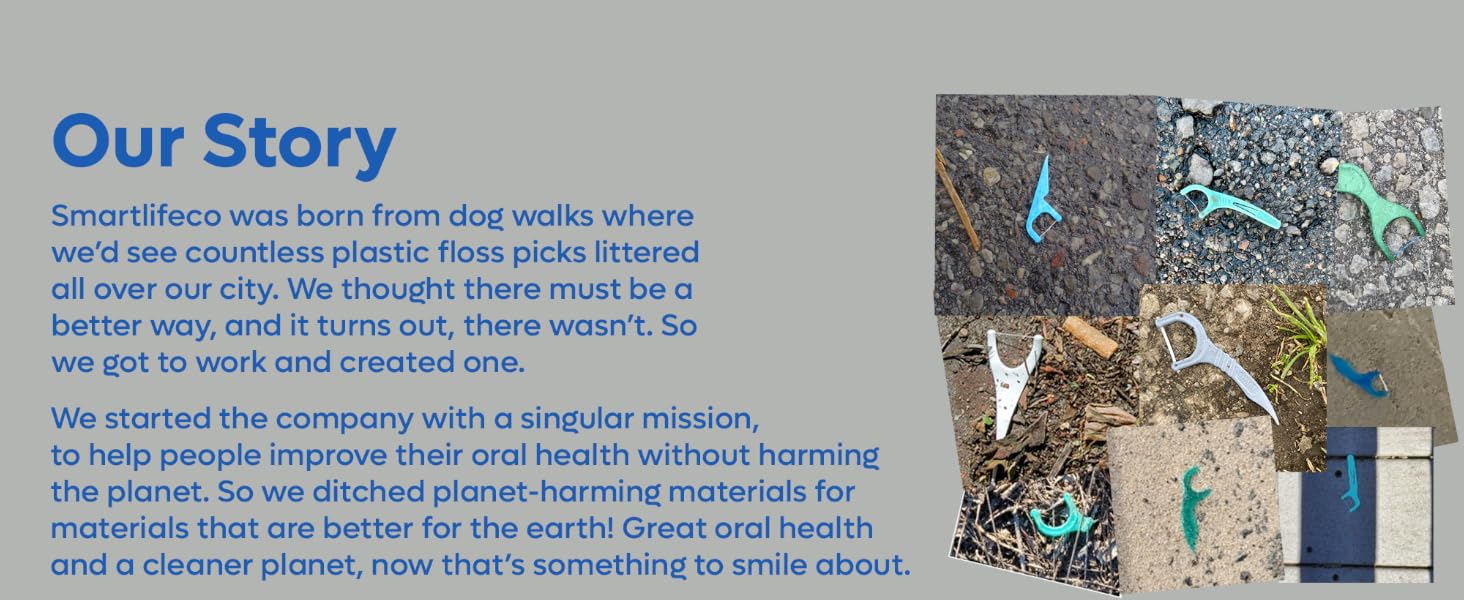 Our Story

Smartlifeco was born from dog walks where we'd see countless plastic floss picks littered all over our city. We thought there must be a better way, and it turns out, there wasn't. So we got to work and created one.

We started the company with a singular mission, to help people improve their oral health without harming the planet. So we ditched planet-harming materials for materials that are better for the earth! Great oral health and a cleaner planet, now that's something to smile about.